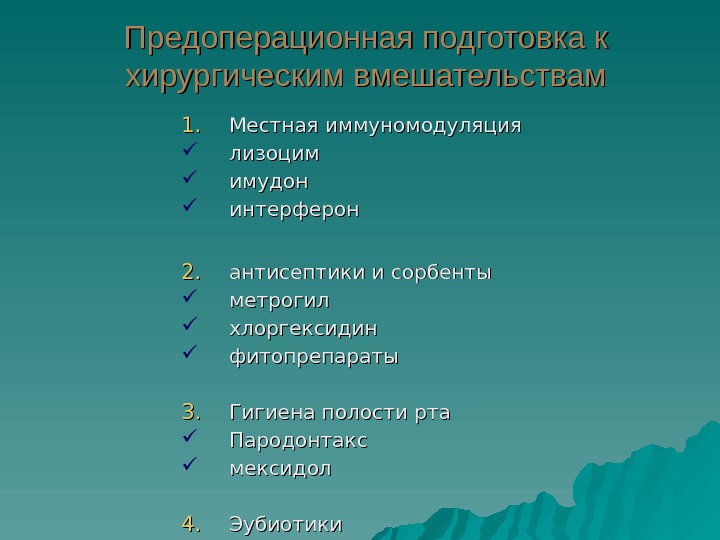 Предоперационная подготовка к хирургическим вмешательствам

1. Местная иммуномодуляция
✓ лизоцим
✓ имудон
✓ интерферон

2. антисептики и сорбенты
✓ метрогил
✓ хлоргексидин
✓ фитопрепараты

3. Гигиена полости рта
✓ Пародонтакс
✓ мексидол

4. Эубиотики